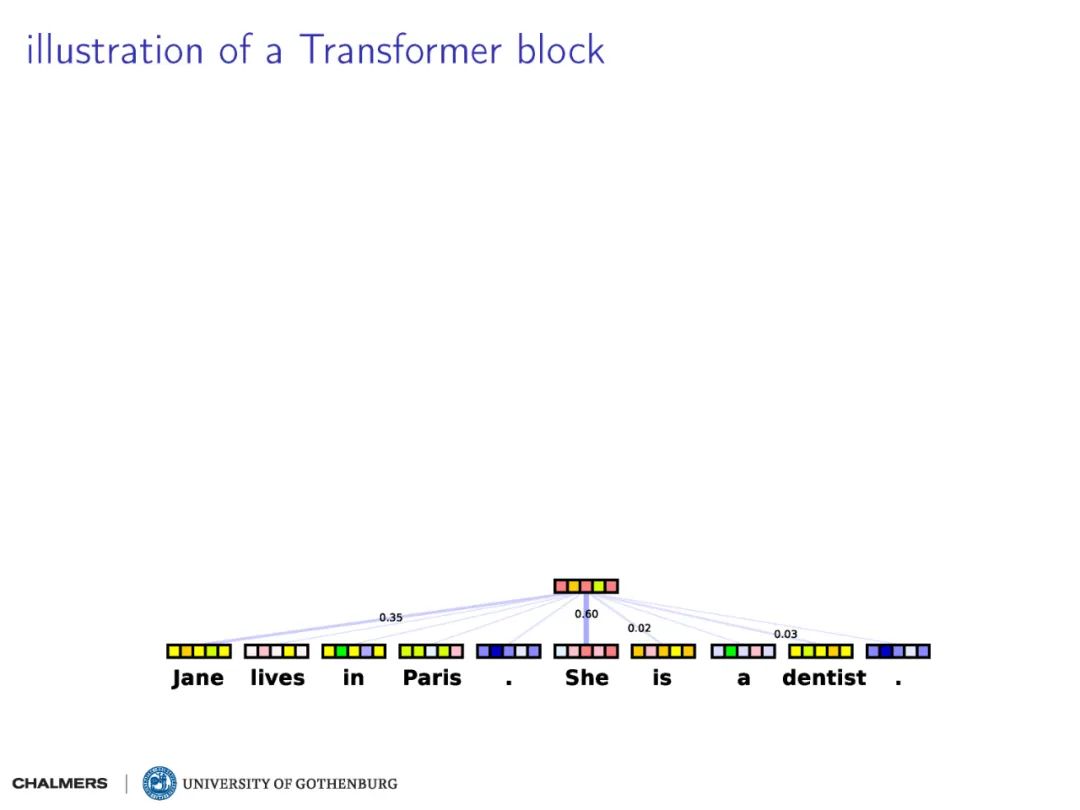 illustration of a Transformer block

0.35
0.60
0.02
0.03

Jane lives in Paris . She is a dentist .

CHALMERS | UNIVERSITY OF GOTHENBURG